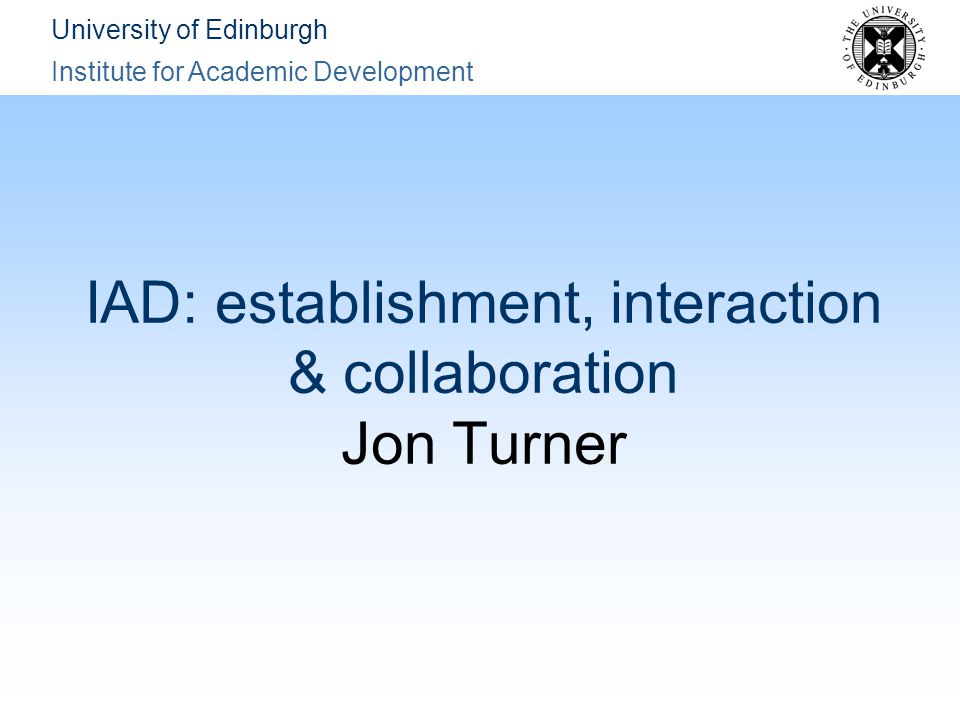 University of Edinburgh
Institute for Academic Development

THE UNIVERSITY OF EDINBURGH

IAD: establishment, interaction & collaboration
Jon Turner